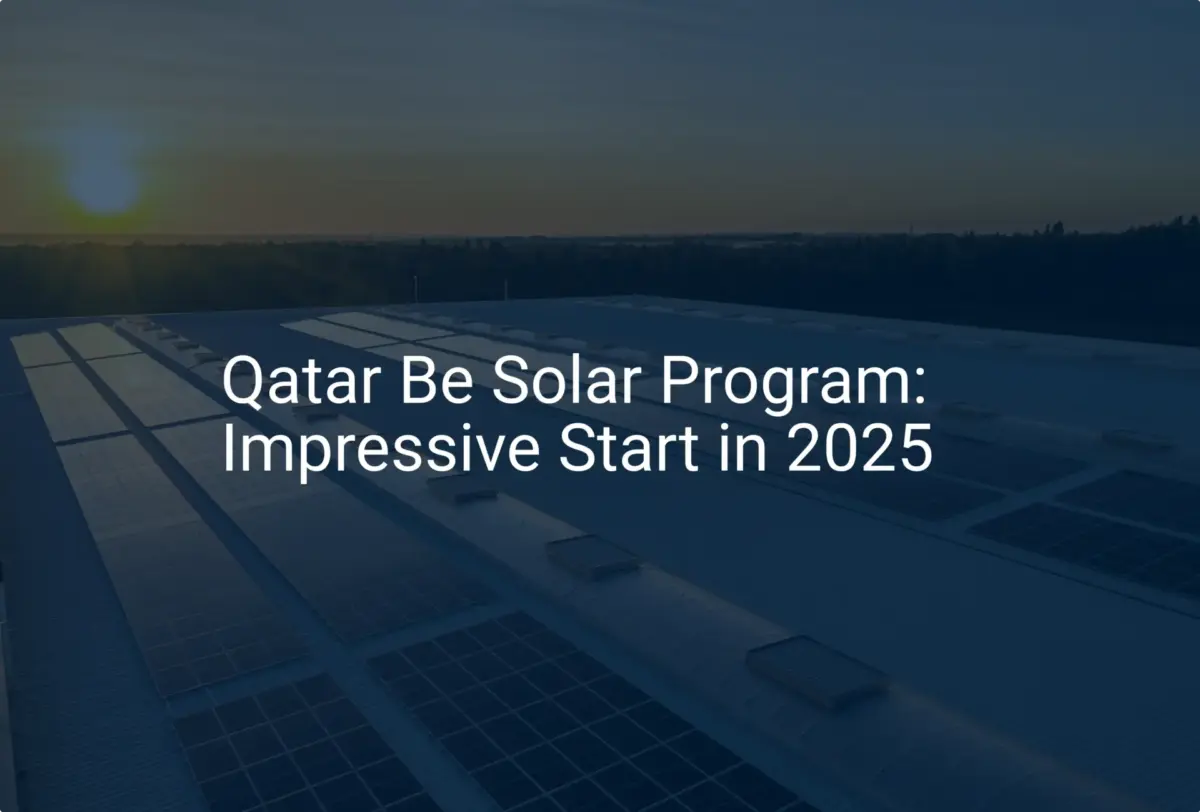 Qatar Be Solar Program: Impressive Start in 2025